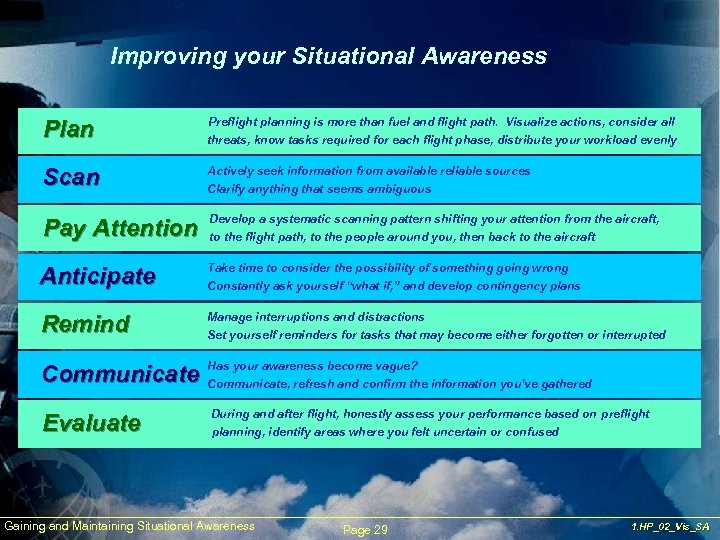 Improving your Situational Awareness

| | |
|---|---|
| Plan | Preflight planning is more than fuel and flight path. Visualize actions, consider all threats, know tasks required for each flight phase, distribute your workload evenly |
| Scan | Actively seek information from available reliable sources Clarify anything that seems ambiguous |
| Pay Attention | Develop a systematic scanning pattern shifting your attention from the aircraft, to the flight path, to the people around you, then back to the aircraft |
| Anticipate | Take time to consider the possibility of something going wrong Constantly ask yourself "what if," and develop contingency plans |
| Remind | Manage interruptions and distractions Set yourself reminders for tasks that may become either forgotten or interrupted |
| Communicate | Has your awareness become vague? Communicate, refresh and confirm the information you've gathered |
| Evaluate | During and after flight, honestly assess your performance based on preflight planning, identify areas where you felt uncertain or confused |

Gaining and Maintaining Situational Awareness

Page 29

1.HP_02_Vis_SA